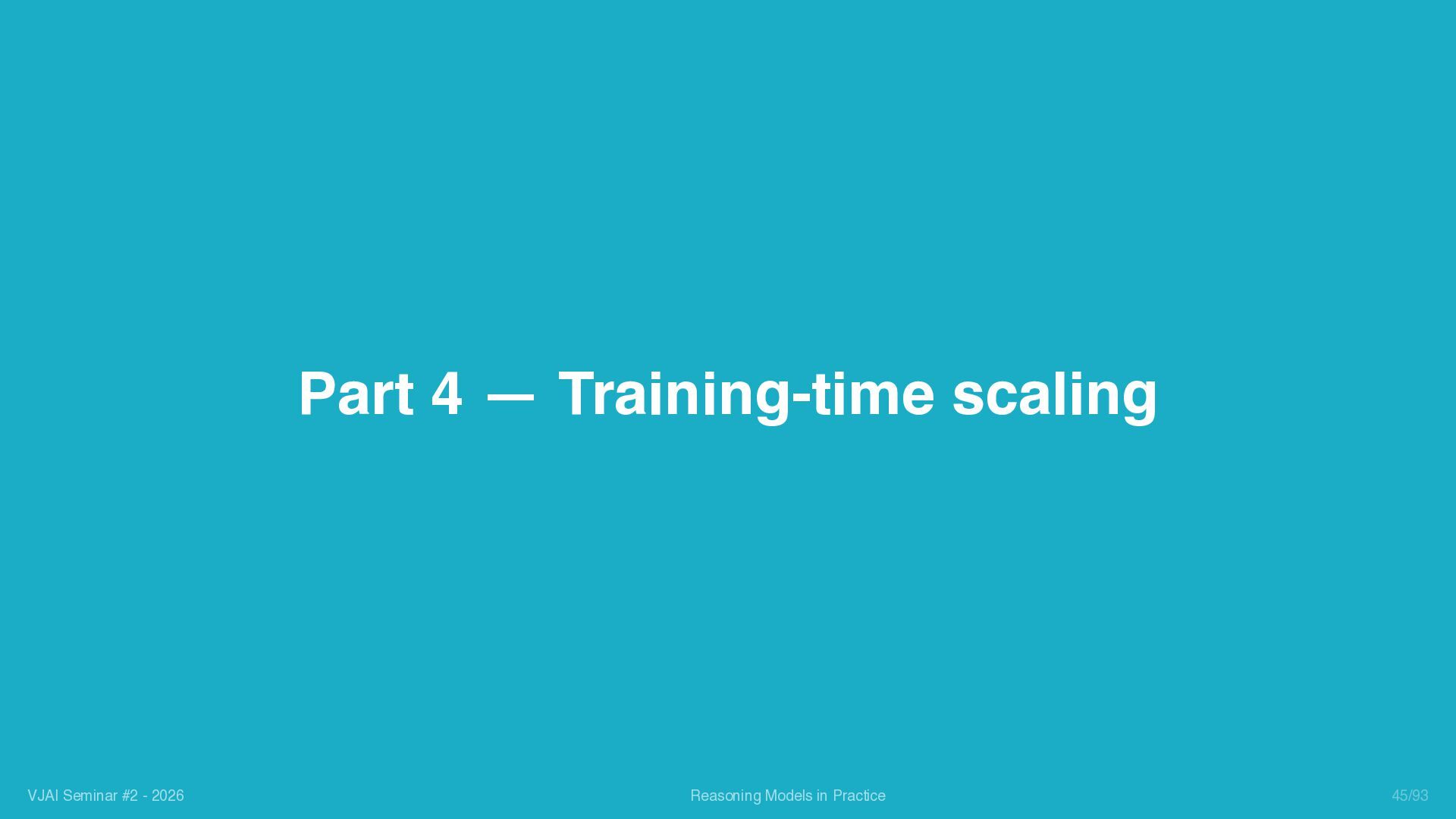 Part 4 — Training-time scaling

VJAI Seminar #2 - 2026

Reasoning Models in Practice

45/93